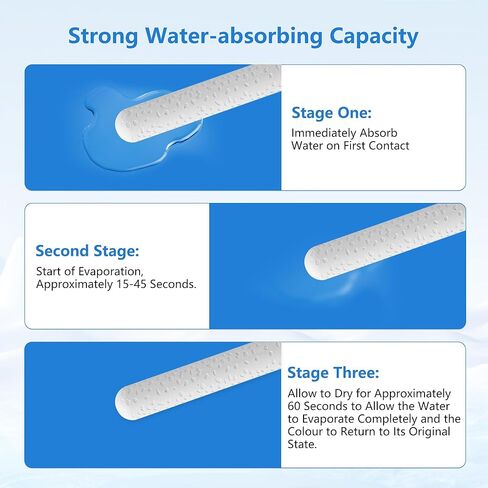 Strong Water-absorbing Capacity

Stage One:
Immediately Absorb Water on First Contact

Second Stage:
Start of Evaporation, Approximately 15-45 Seconds.

Stage Three:
Allow to Dry for Approximately 60 Seconds to Allow the Water to Evaporate Completely and the Colour to Return to Its Original State.